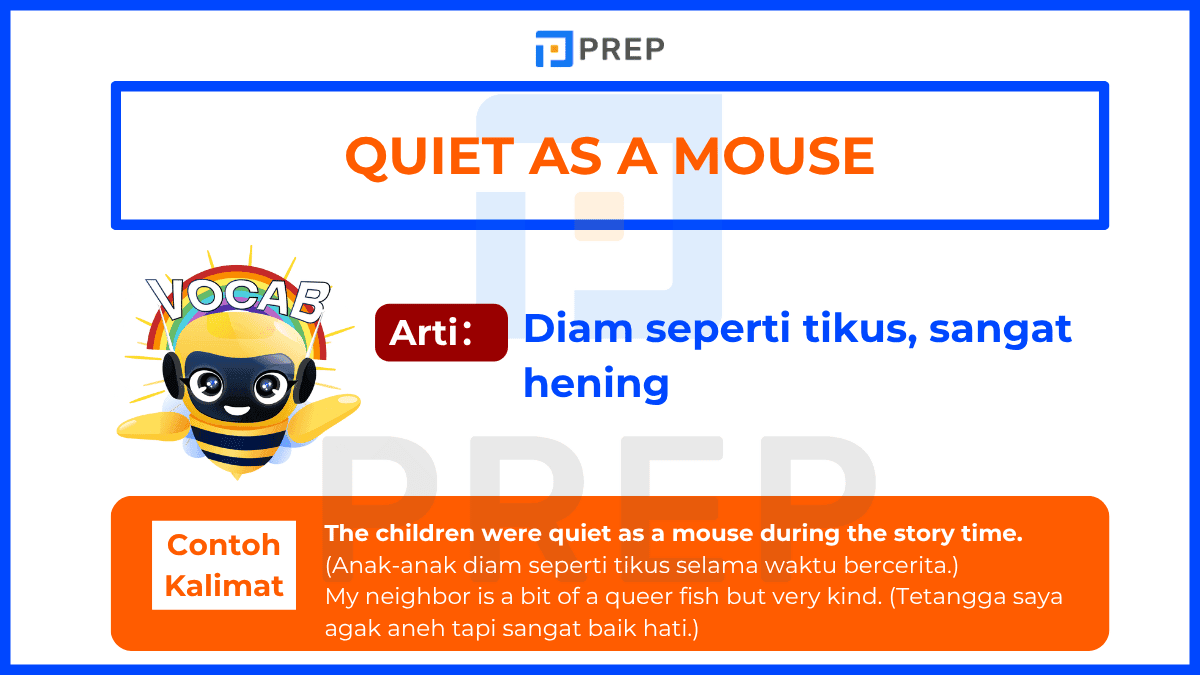 PREP

QUIET AS A MOUSE

VOCAB

Arti: Diam seperti tikus, sangat hening

PREP

Contoh Kalimat

The children were quiet as a mouse during the story time.
(Anak-anak diam seperti tikus selama waktu bercerita.)
My neighbor is a bit of a queer fish but very kind. (Tetangga saya agak aneh tapi sangat baik hati.)